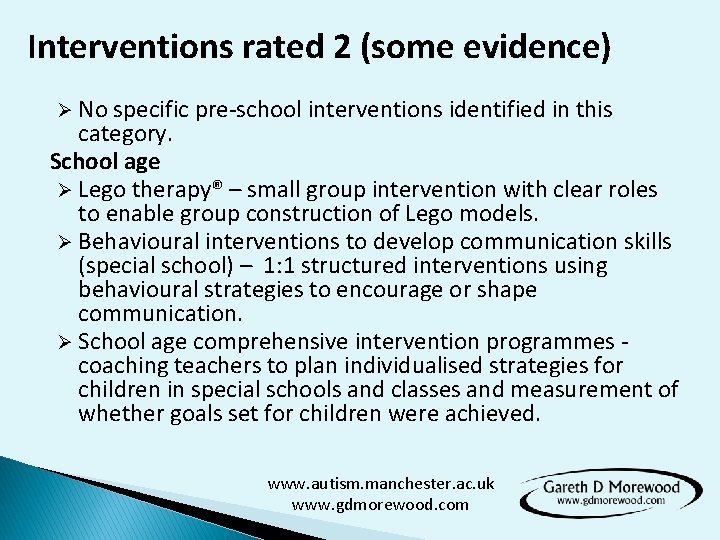 Interventions rated 2 (some evidence)

➢ No specific pre-school interventions identified in this category.

School age

➢ Lego therapy® – small group intervention with clear roles to enable group construction of Lego models.

➢ Behavioural interventions to develop communication skills (special school) – 1:1 structured interventions using behavioural strategies to encourage or shape communication.

➢ School age comprehensive intervention programmes - coaching teachers to plan individualised strategies for children in special schools and classes and measurement of whether goals set for children were achieved.

www.autism.manchester.ac.uk
www.gdmorewood.com

Gareth D Morewood
www.gdmorewood.com